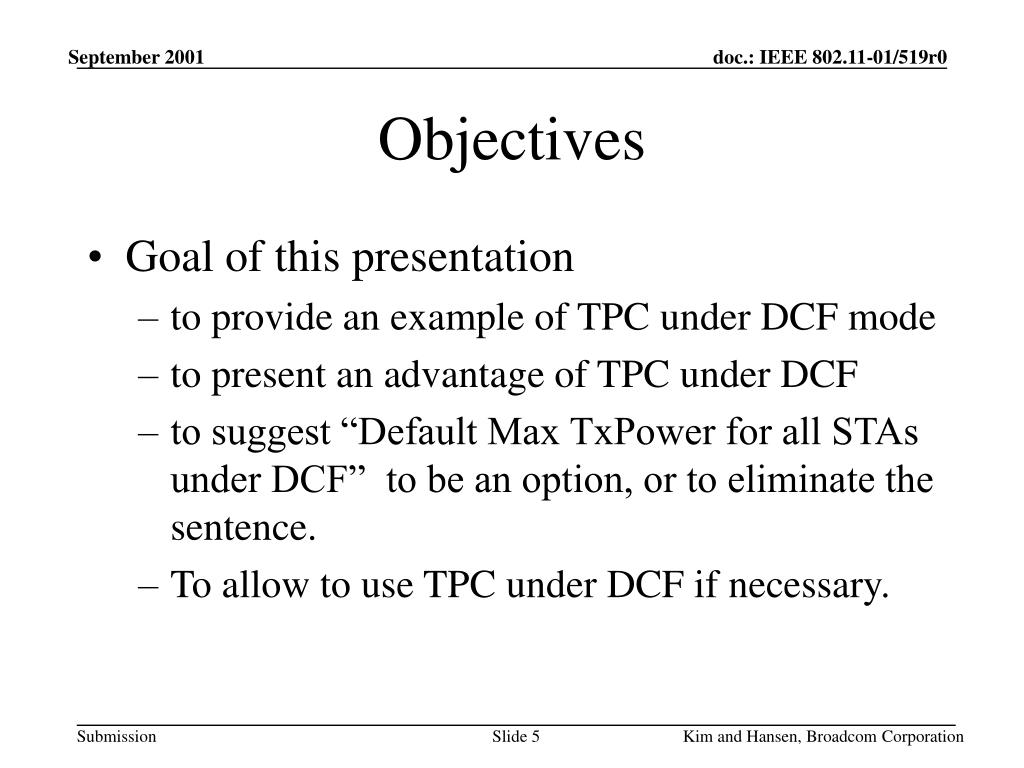 September 2001

doc.: IEEE 802.11-01/519r0

Objectives

• Goal of this presentation
– to provide an example of TPC under DCF mode
– to present an advantage of TPC under DCF
– to suggest “Default Max TxPower for all STAs under DCF” to be an option, or to eliminate the sentence.
– To allow to use TPC under DCF if necessary.

Submission

Slide 5

Kim and Hansen, Broadcom Corporation